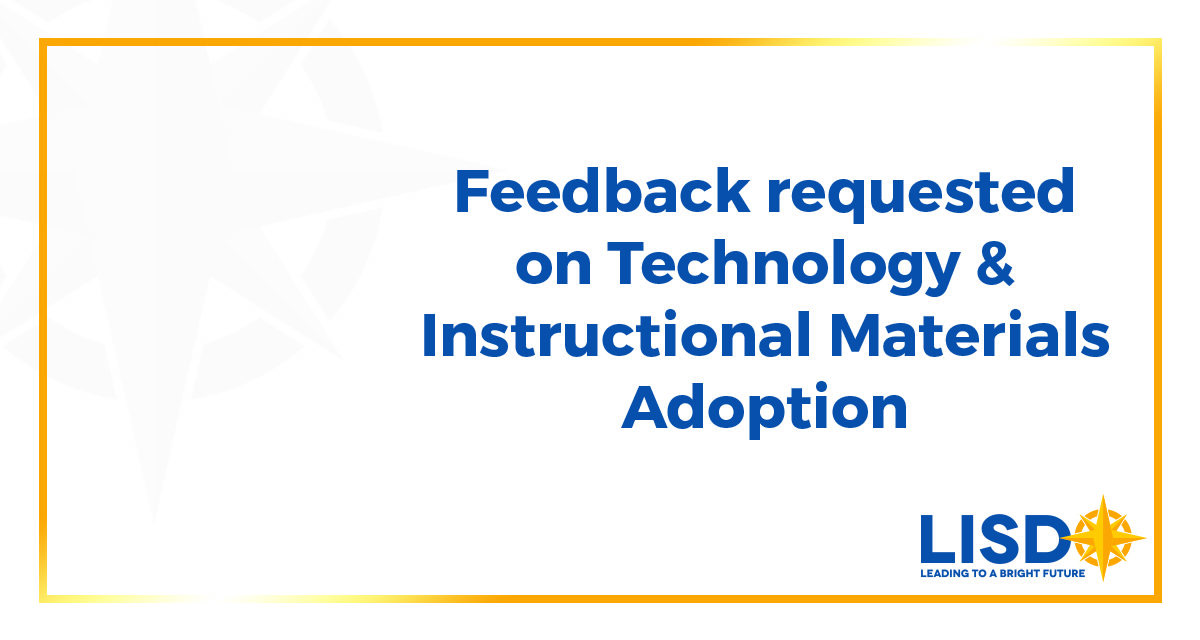 Feedback requested on Technology & Instructional Materials Adoption

LISD
LEADING TO A BRIGHT FUTURE